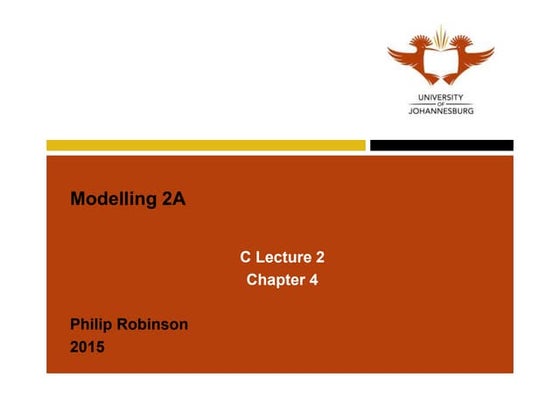 UNIVERSITY
OF
JOHANNESBURG

Modelling 2A

C Lecture 2
Chapter 4

Philip Robinson
2015